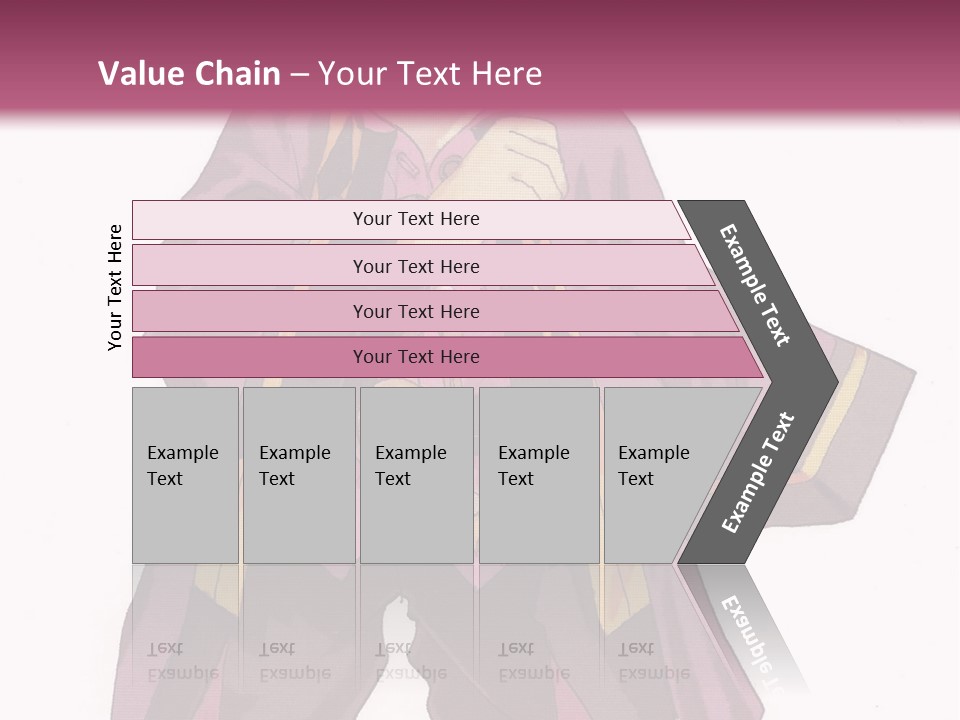 Value Chain – Your Text Here

Your Text Here

Your Text Here

Your Text Here

Your Text Here

Your Text Here

Example Text

Example Text

Example Text

Example Text

Example Text

Example Text

Example Text